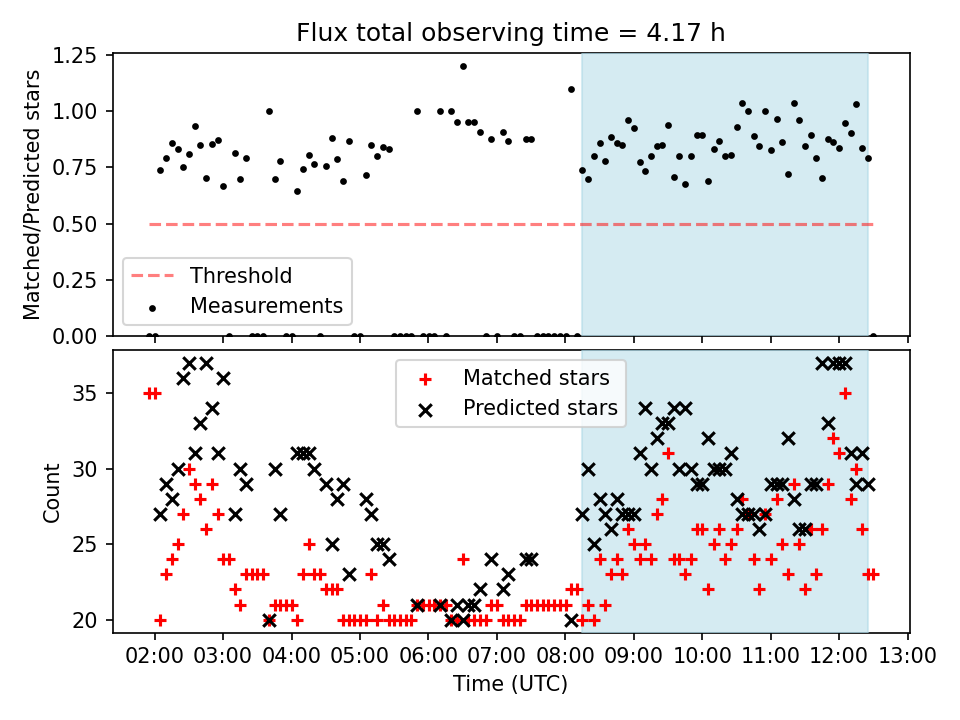 Flux total observing time = 4.17 h

Matched/Predicted stars

1.25
1.00
0.75
0.50
0.25
0.00

Threshold
Measurements

Count

35
30
25
20

Matched stars
Predicted stars

02:00 03:00 04:00 05:00 06:00 07:00 08:00 09:00 10:00 11:00 12:00 13:00

Time (UTC)